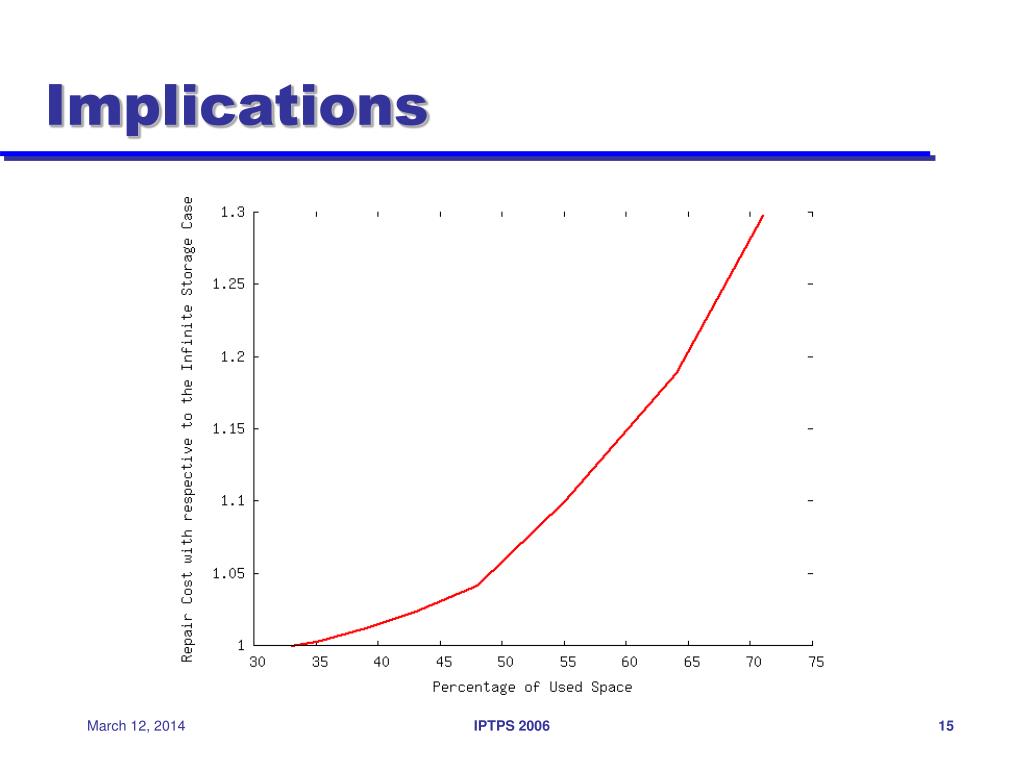 Implications

Repair Cost with respective to the Infinite Storage Case

1.3
1.25
1.2
1.15
1.1
1.05
1

30 35 40 45 50 55 60 65 70 75

Percentage of Used Space

March 12, 2014

IPTPS 2006

15